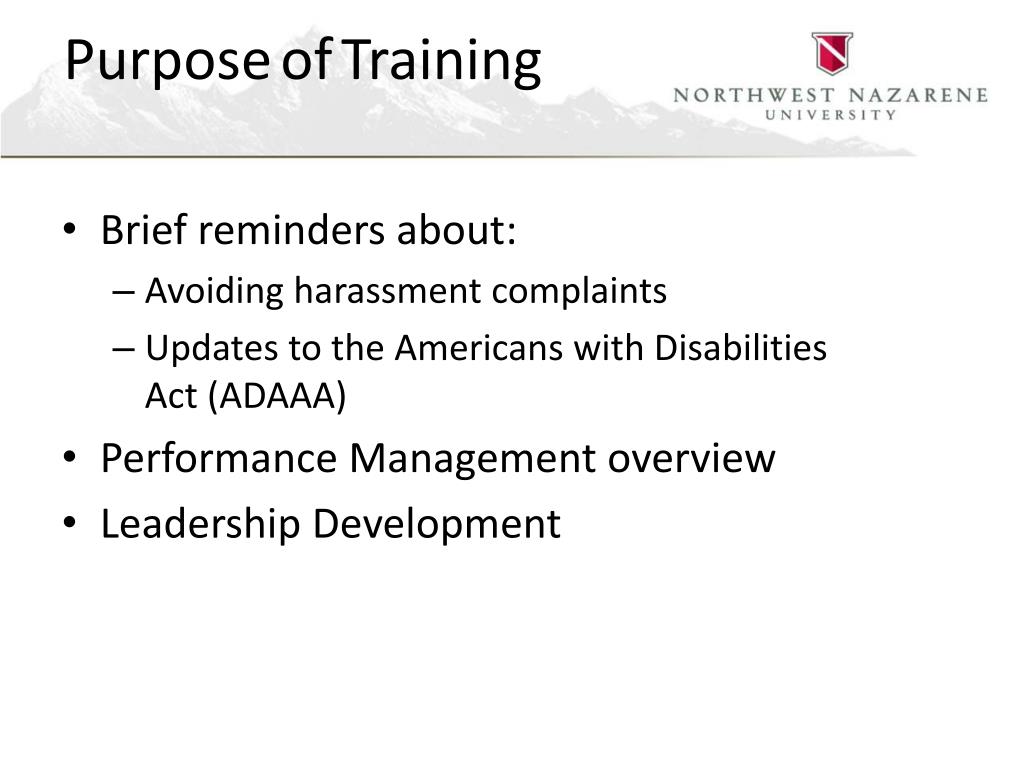 Purpose of Training

NORTHWEST NAZARENE UNIVERSITY

• Brief reminders about:
– Avoiding harassment complaints
– Updates to the Americans with Disabilities Act (ADAAA)
• Performance Management overview
• Leadership Development